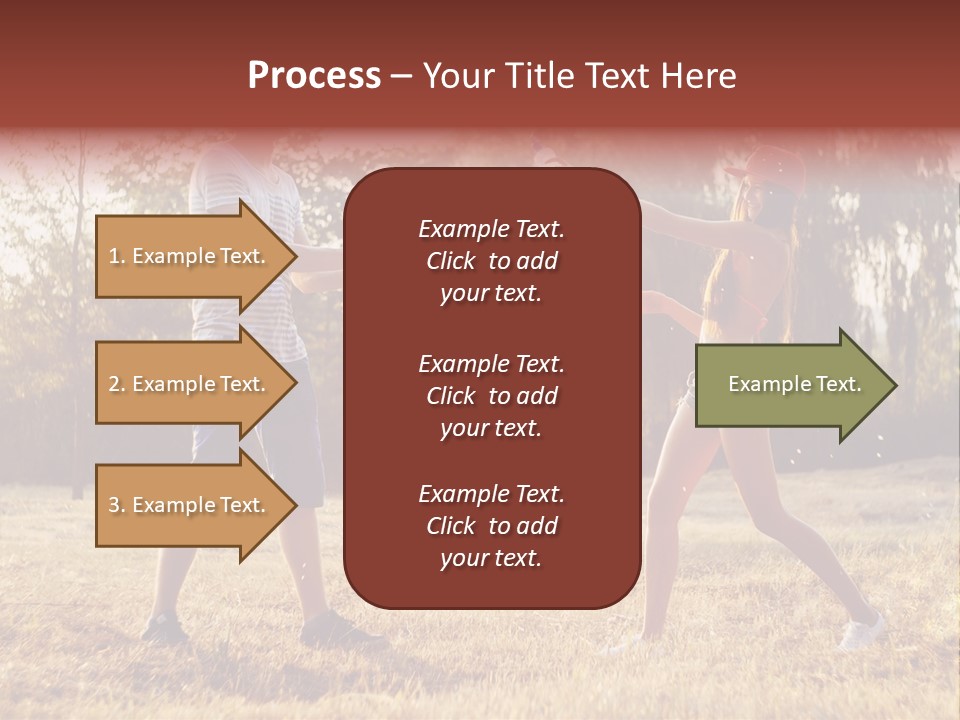 Process – Your Title Text Here

1. Example Text.

2. Example Text.

3. Example Text.

Example Text. Click to add your text.

Example Text. Click to add your text.

Example Text. Click to add your text.

Example Text.